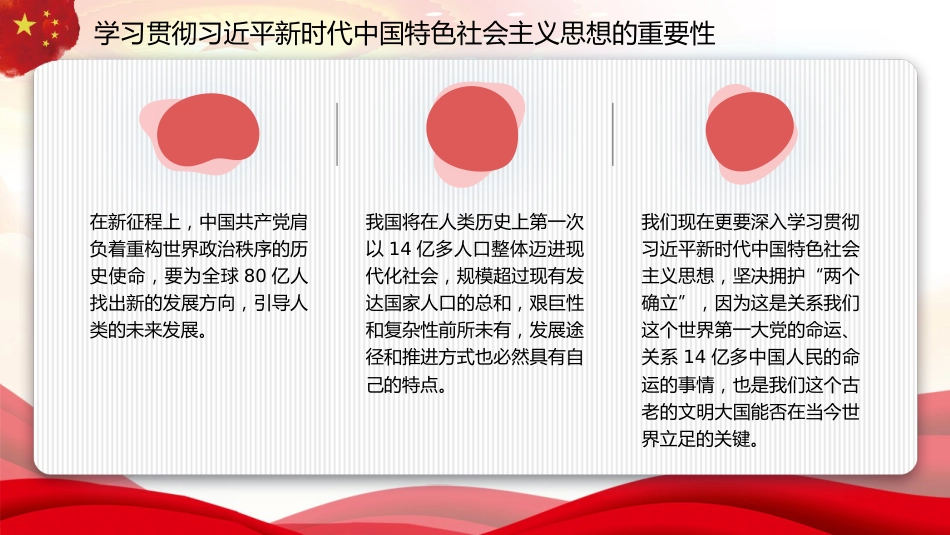 学习贯彻习近平新时代中国特色社会主义思想的重要性

在新征程上，中国共产党肩负着重构世界政治秩序的历史使命，要为全球 80 亿人找出新的发展方向，引导人类的未来发展。

我国将在人类历史上第一次以 14 亿多人口整体迈进现代化社会，规模超过现有发达国家人口的总和，艰巨性和复杂性前所未有，发展途径和推进方式也必然具有自己的特点。

我们现在更要深入学习贯彻习近平新时代中国特色社会主义思想，坚决拥护“两个确立”，因为这是关系我们这个世界第一大党的命运、关系 14 亿多中国人民的命运的事情，也是我们这个古老的文明大国能否在当今世界立足的关键。